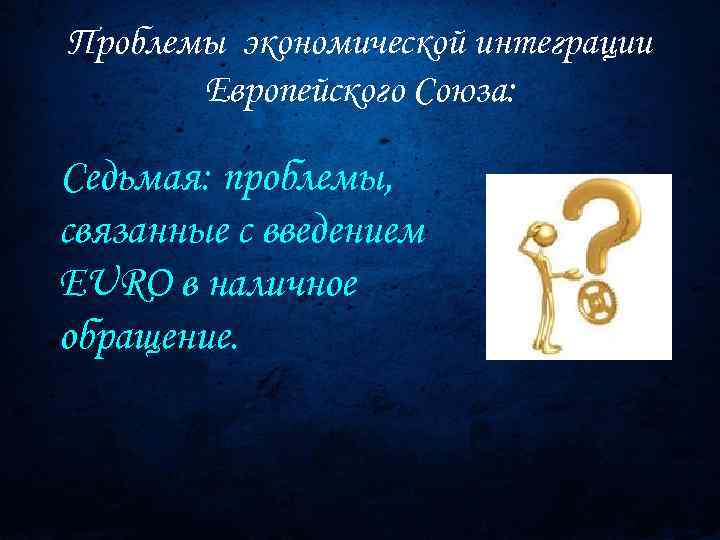 Проблемы экономической интеграции Европейского Союза:

Седьмая: проблемы, связанные с введением EURO в наличное обращение.